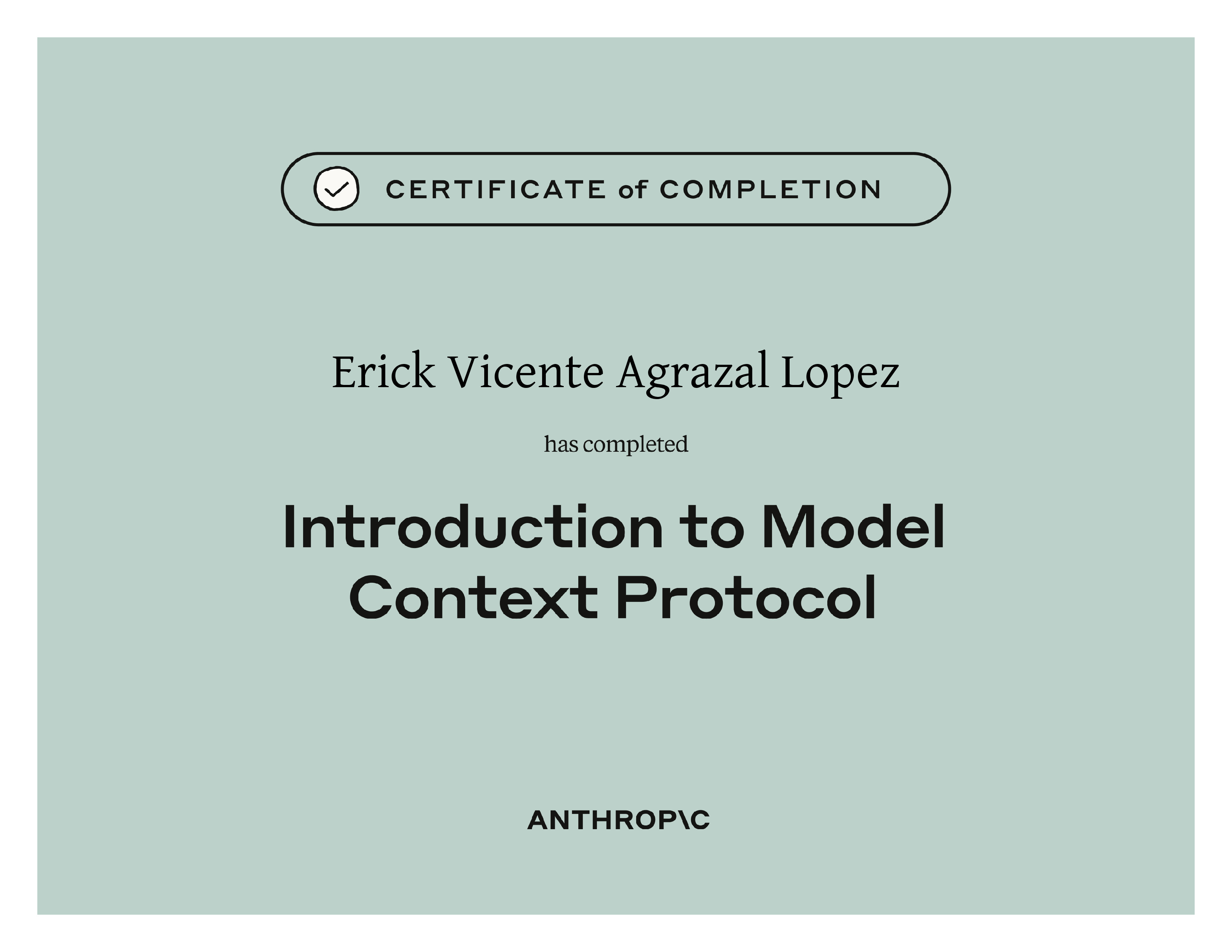 CERTIFICATE of COMPLETION

Erick Vicente Agrazal Lopez

has completed

Introduction to Model Context Protocol

ANTHROP\C